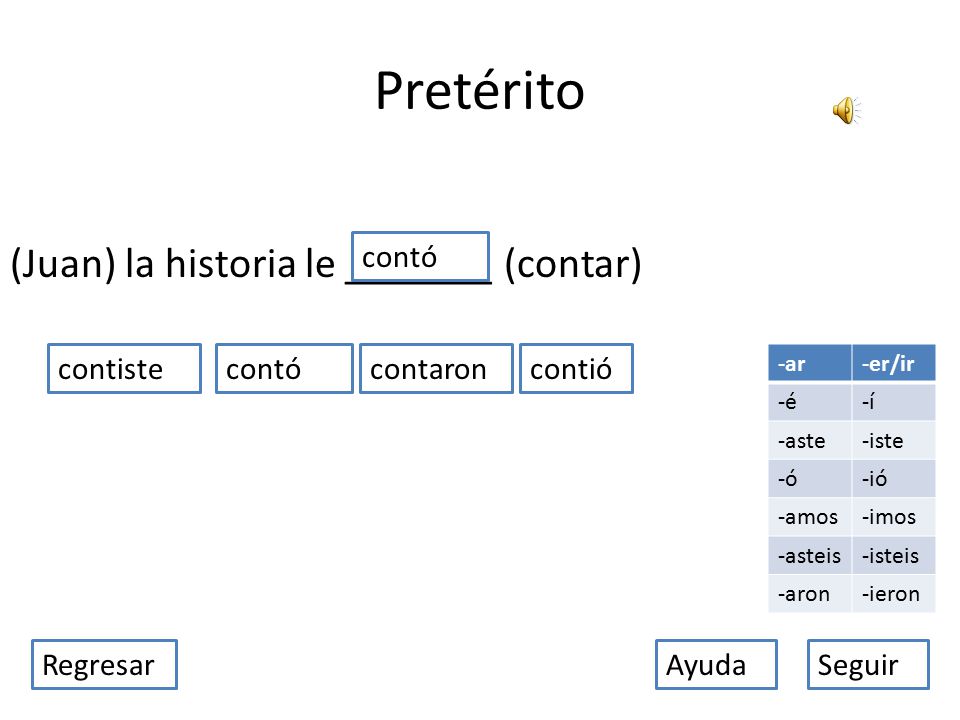 Pretérito

(Juan) la historia le contó (contar)

contiste
contó
contaron
contió

| -ar | -er/ir |
|---|---|
| -é | -í |
| -aste | -iste |
| -ó | -ió |
| -amos | -imos |
| -asteis | -isteis |
| -aron | -ieron |

Regresar
Ayuda
Seguir